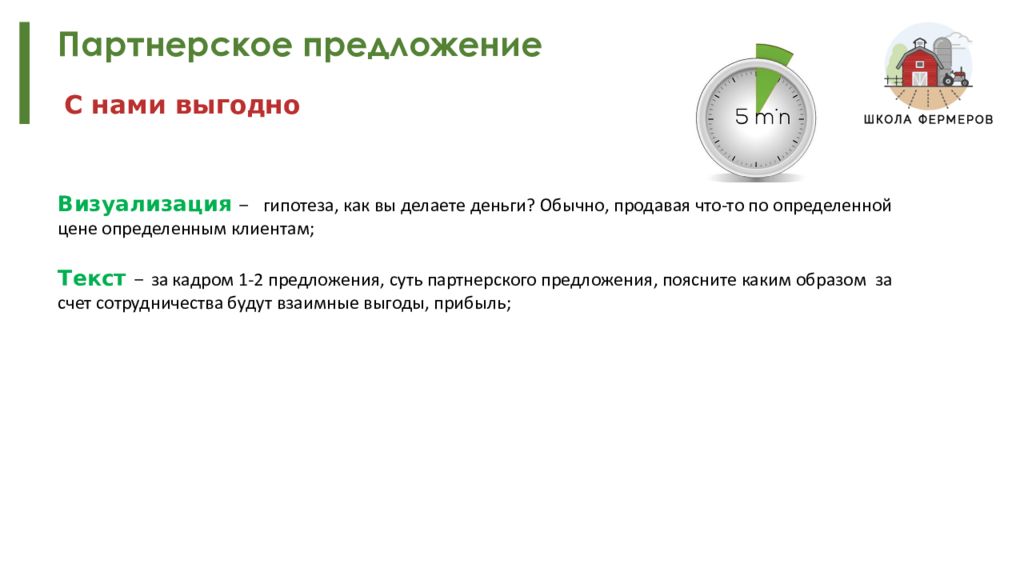 Партнерское предложение

С нами выгодно

5 min

ШКОЛА ФЕРМЕРОВ

Визуализация – гипотеза, как вы делаете деньги? Обычно, продавая что-то по определенной цене определенным клиентам;

Текст – за кадром 1-2 предложения, суть партнерского предложения, поясните каким образом за счет сотрудничества будут взаимные выгоды, прибыль;